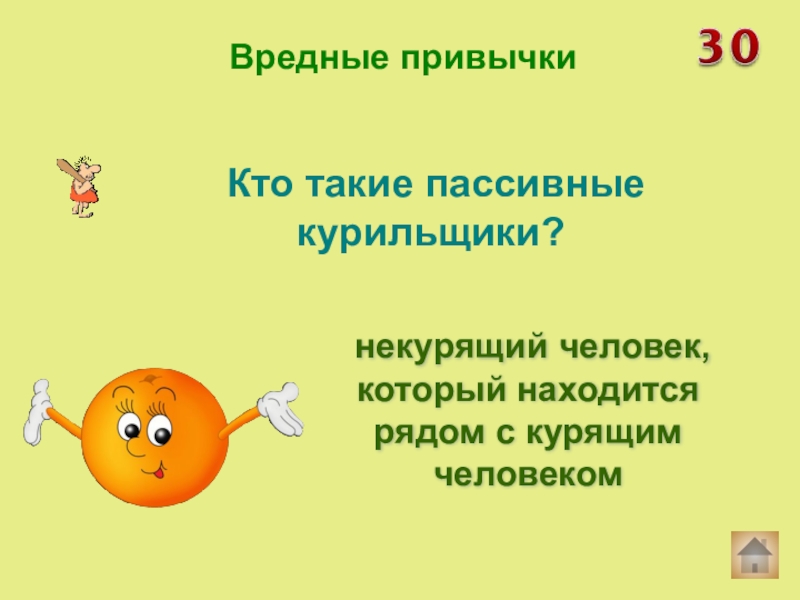 Вредные привычки

30

Кто такие пассивные курильщики?

некурящий человек, который находится рядом с курящим человеком